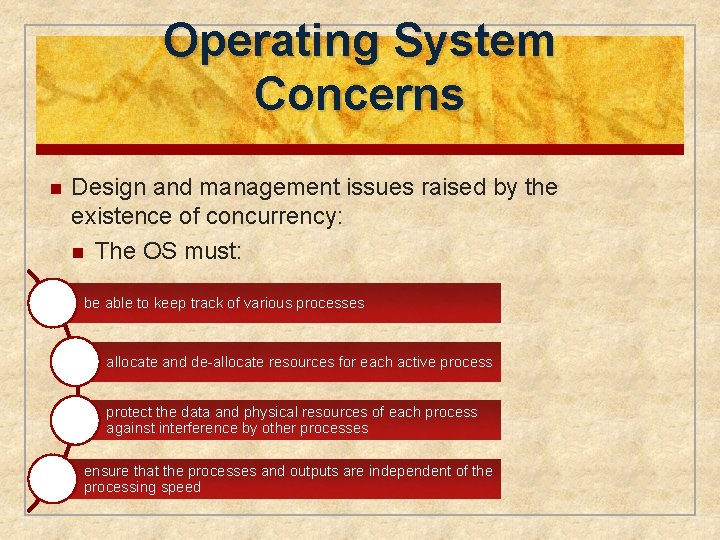 Operating System Concerns

Design and management issues raised by the existence of concurrency:

The OS must:

be able to keep track of various processes

allocate and de-allocate resources for each active process

protect the data and physical resources of each process against interference by other processes

ensure that the processes and outputs are independent of the processing speed